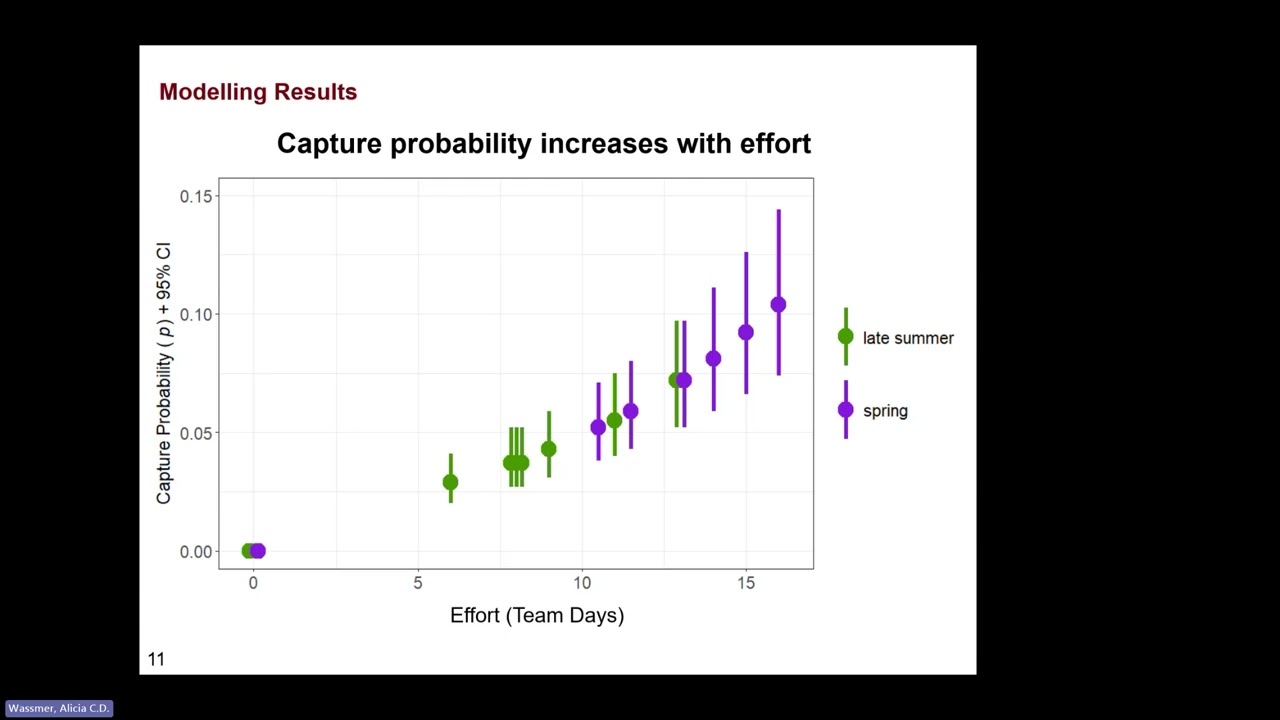 Modelling Results

Capture probability increases with effort

Capture Probability ( p ) + 95% CI

0.15

0.10

0.05

0.00

0

5

10

15

Effort (Team Days)

late summer

spring

11

Wassmer, Alicia C.D.